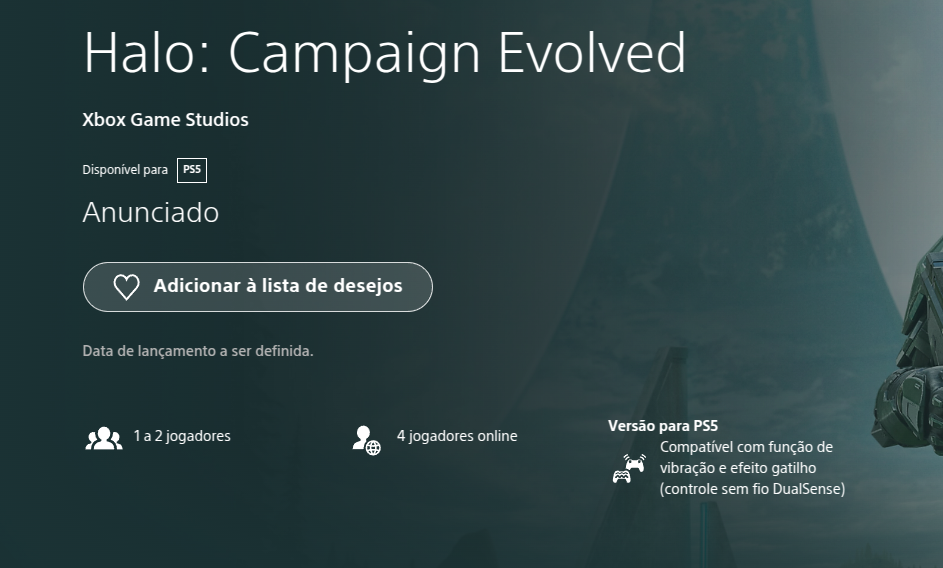 Halo: Campaign Evolved

Xbox Game Studios

Disponível para PS5

Anunciado

Adicionar à lista de desejos

Data de lançamento a ser definida.

1 a 2 jogadores

4 jogadores online

Versão para PS5

Compatível com função de vibração e efeito gatilho (controle sem fio DualSense)